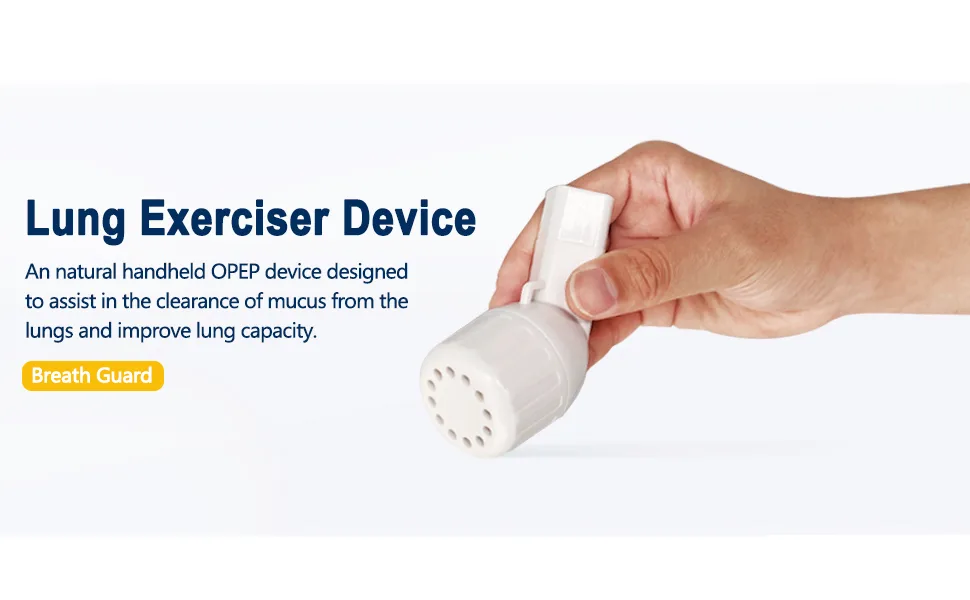 Lung Exerciser Device

An natural handheld OPEP device designed to assist in the clearance of mucus from the lungs and improve lung capacity.

Breath Guard